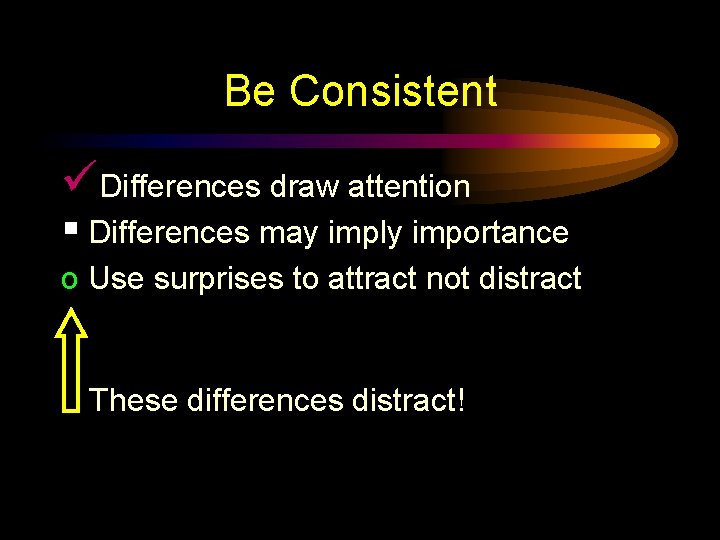 Be Consistent

✓ Differences draw attention

▪ Differences may imply importance

o Use surprises to attract not distract

These differences distract!